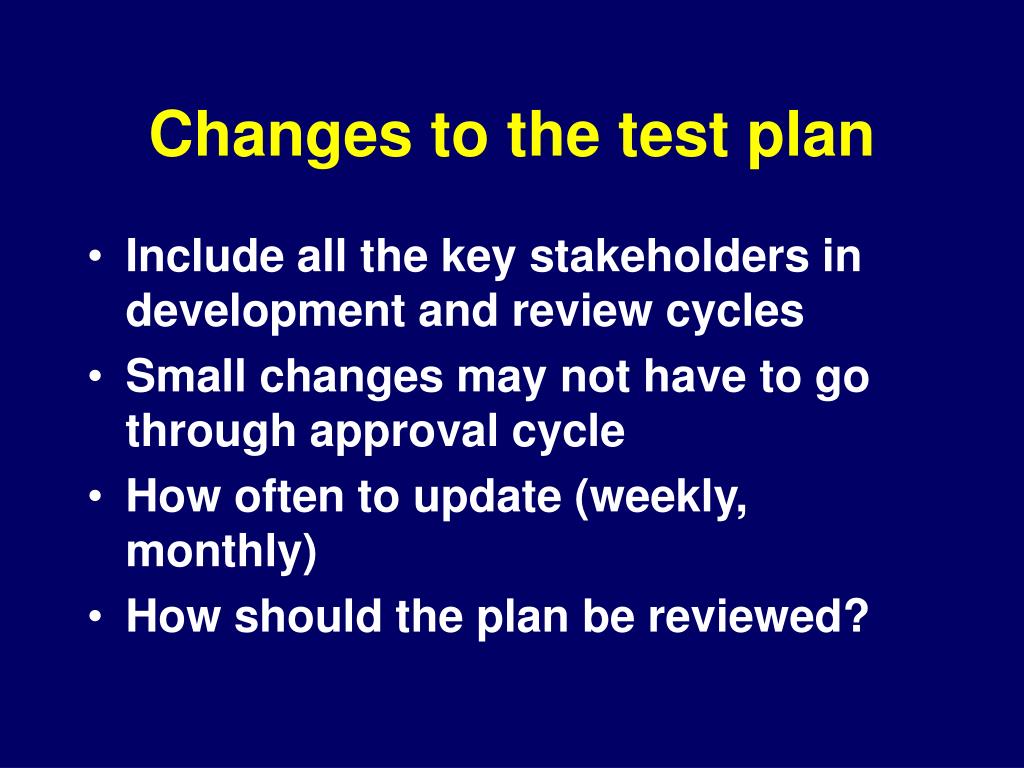 Changes to the test plan

• Include all the key stakeholders in development and review cycles
• Small changes may not have to go through approval cycle
• How often to update (weekly, monthly)
• How should the plan be reviewed?